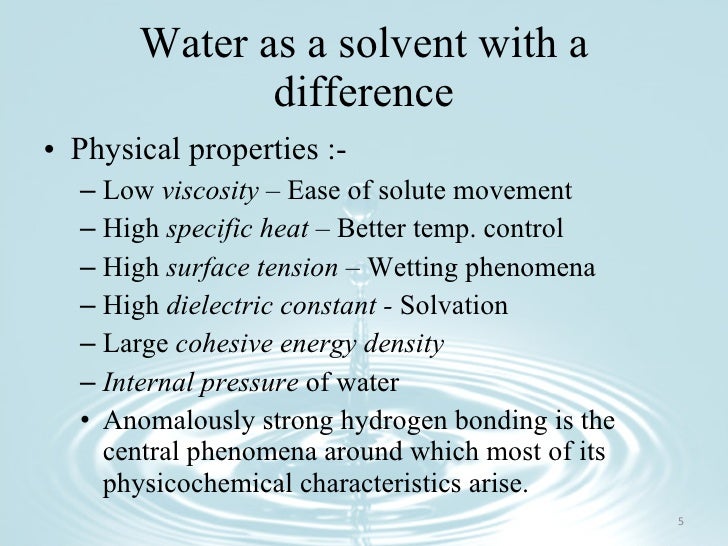 Water as a solvent with a difference

• Physical properties :-
– Low viscosity – Ease of solute movement
– High specific heat – Better temp. control
– High surface tension – Wetting phenomena
– High dielectric constant - Solvation
– Large cohesive energy density
– Internal pressure of water
• Anomalously strong hydrogen bonding is the central phenomena around which most of its physicochemical characteristics arise.

5